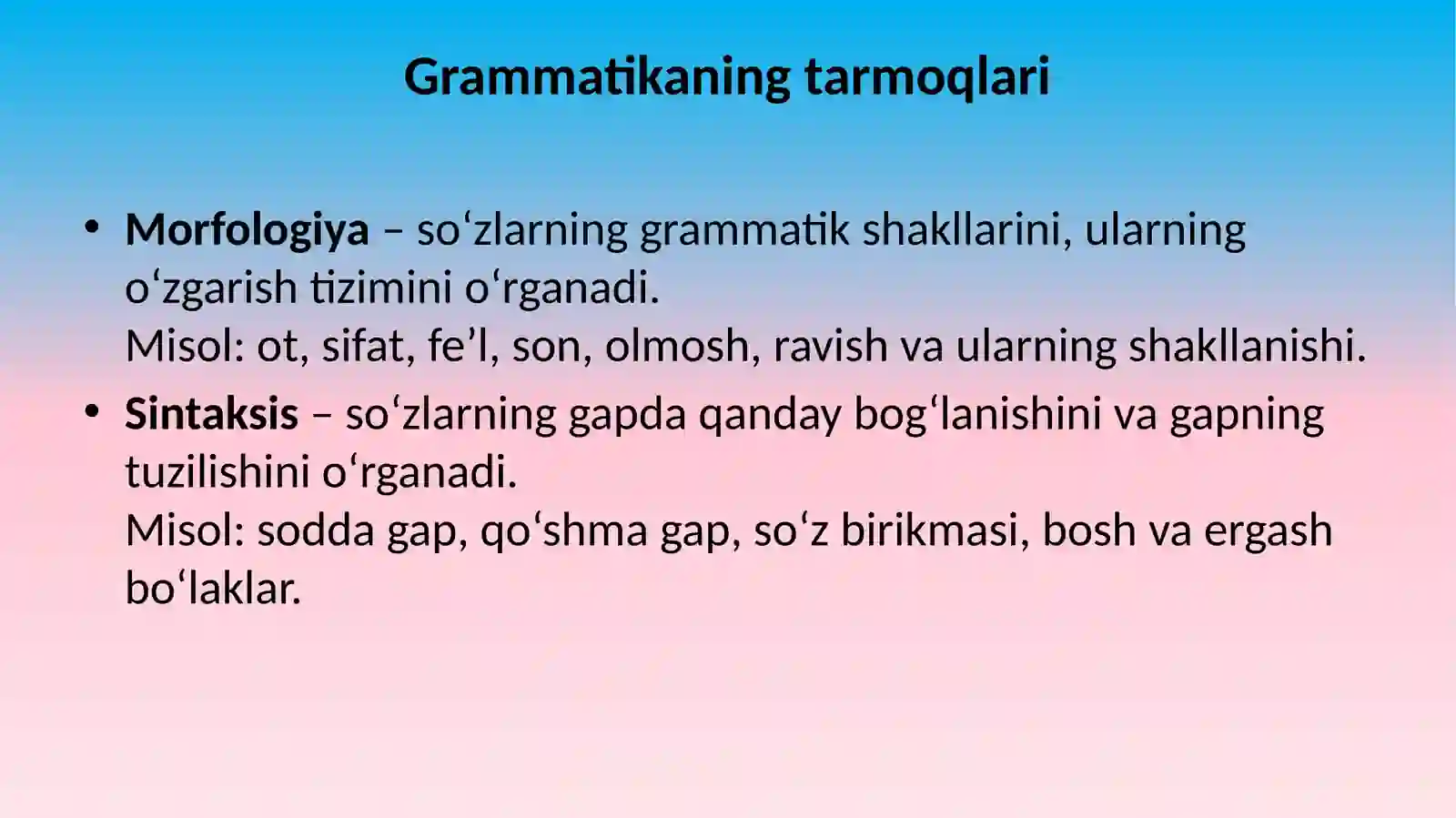 Grammatikaning tarmoqlari

• Morfologiya – so‘zlarning grammatik shakllarini, ularning o‘zgarish tizimini o‘rganadi.
Misol: ot, sifat, fe’l, son, olmosh, ravish va ularning shakllanishi.

• Sintaksis – so‘zlarning gapda qanday bog‘lanishini va gapning tuzilishini o‘rganadi.
Misol: sodda gap, qo‘shma gap, so‘z birikmasi, bosh va ergash bo‘laklar.